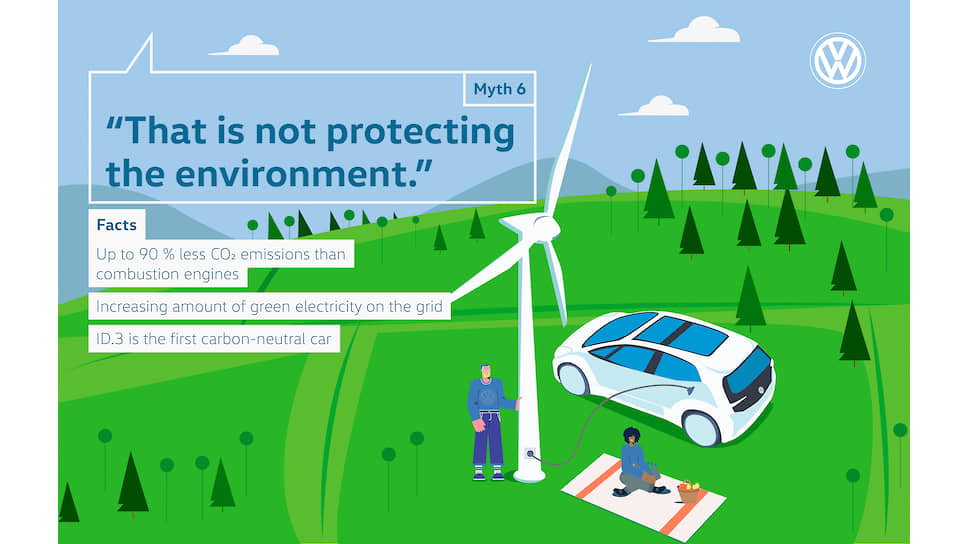 Myth 6

“That is not protecting the environment.”

Facts

Up to 90 % less $CO_2$ emissions than combustion engines

Increasing amount of green electricity on the grid

ID.3 is the first carbon-neutral car